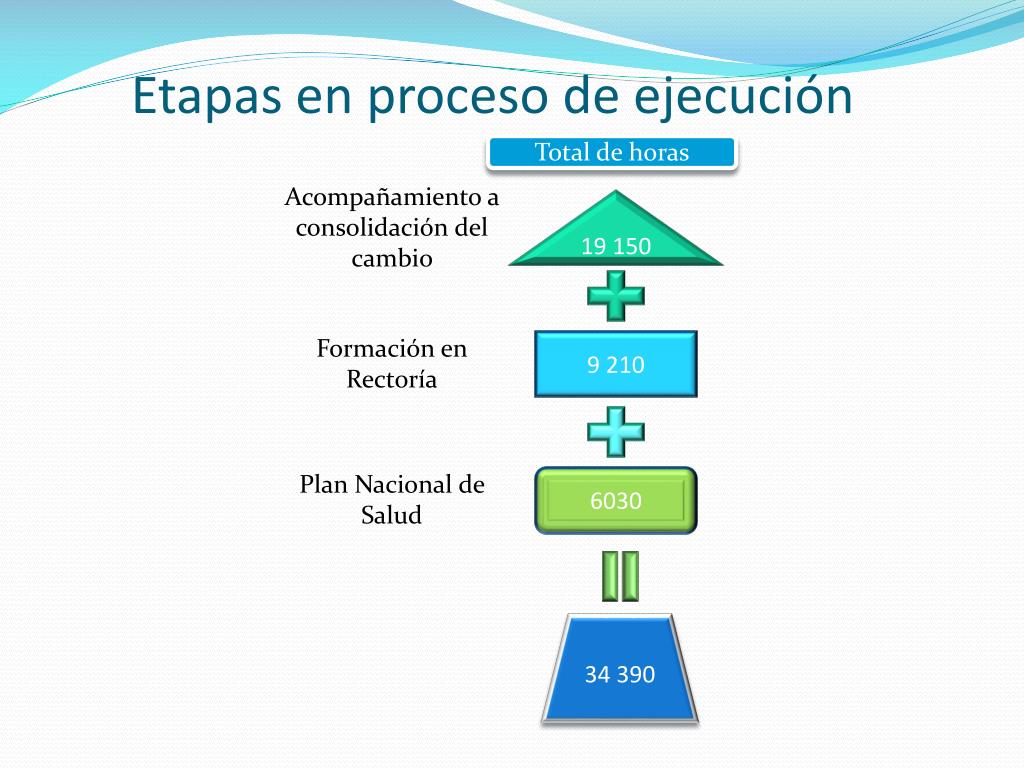 Etapas en proceso de ejecución

Total de horas

Acompañamiento a consolidación del cambio

19 150

Formación en Rectoría

9 210

Plan Nacional de Salud

6030

34 390